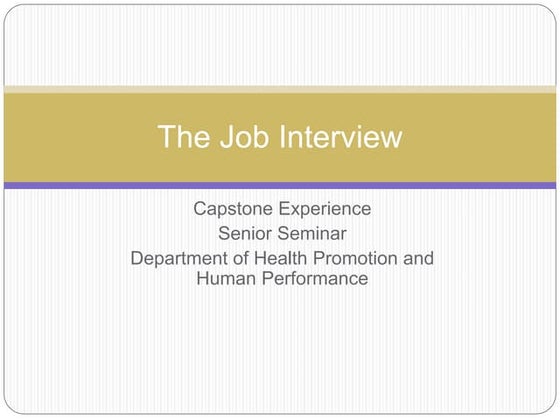 The Job Interview

Capstone Experience
Senior Seminar
Department of Health Promotion and Human Performance